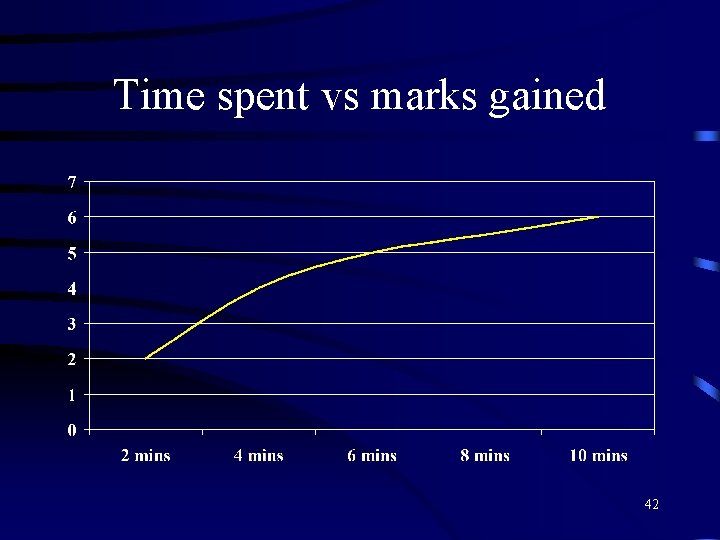 Time spent vs marks gained

7
6
5
4
3
2
1
0

2 mins
4 mins
6 mins
8 mins
10 mins

42